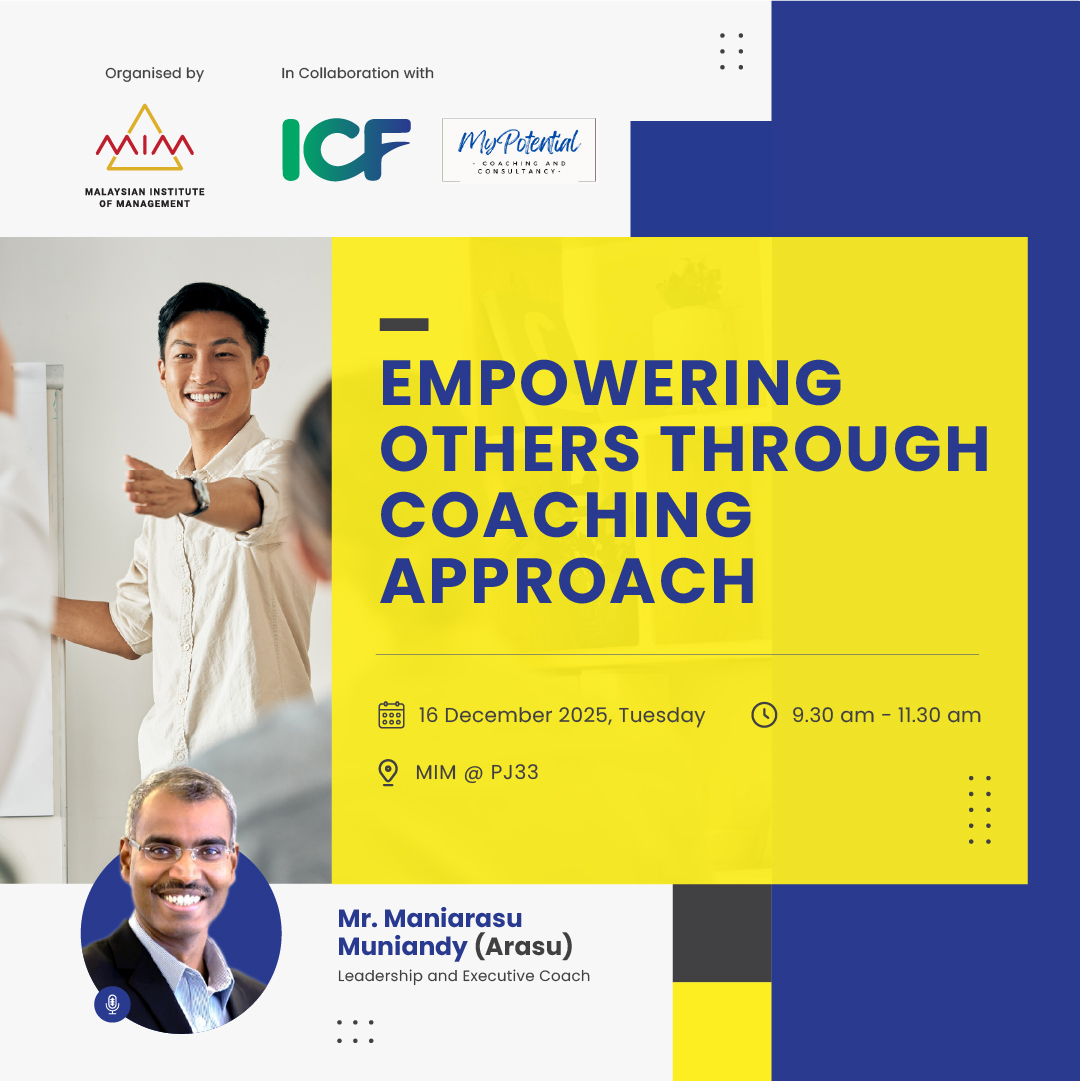 Organised by

MIM
MALAYSIAN INSTITUTE OF MANAGEMENT

In Collaboration with

ICF

MyPotential
- COACHING AND CONSULTANCY -

EMPOWERING OTHERS THROUGH COACHING APPROACH

16 December 2025, Tuesday

9.30 am - 11.30 am

MIM @ PJ33

Mr. Maniarasu Muniandy (Arasu)
Leadership and Executive Coach